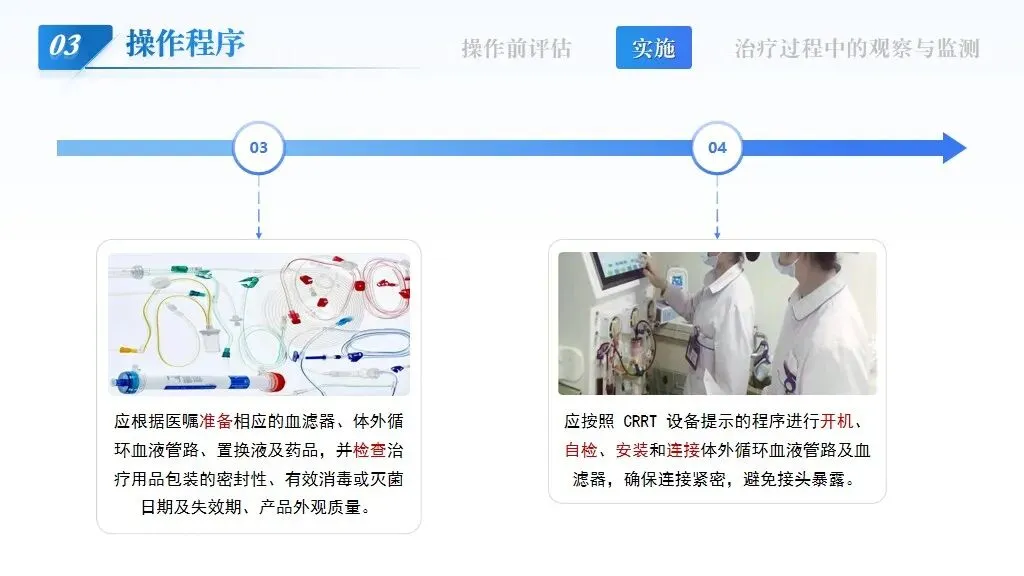 03 操作程序

操作前评估

实施

治疗过程中的观察与监测

03

04

应根据医嘱准备相应的血滤器、体外循环血液管路、置换液及药品，并检查治疗用品包装的密封性、有效消毒或灭菌日期及失效期、产品外观质量。

应按照 CRRT 设备提示的程序进行开机、自检、安装和连接体外循环血液管路及血滤器，确保连接紧密，避免接头暴露。